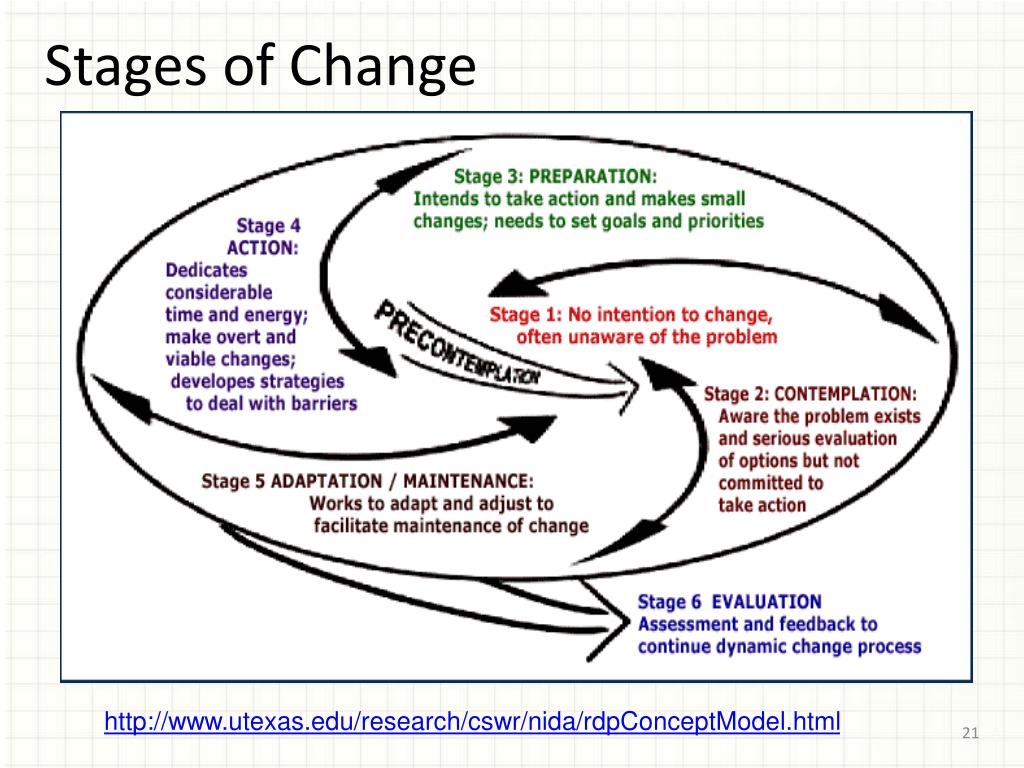 Stages of Change

Stage 3: PREPARATION:
Intends to take action and makes small changes; needs to set goals and priorities

Stage 4
ACTION:
Dedicates considerable time and energy; make overt and viable changes; developes strategies to deal with barriers

PRECONTEMPLATION

Stage 1: No intention to change, often unaware of the problem

Stage 2: CONTEMPLATION:
Aware the problem exists and serious evaluation of options but not committed to take action

Stage 5 ADAPTATION / MAINTENANCE:
Works to adapt and adjust to facilitate maintenance of change

Stage 6 EVALUATION
Assessment and feedback to continue dynamic change process

http://www.utexas.edu/research/cswr/nida/rdpConceptModel.html

21